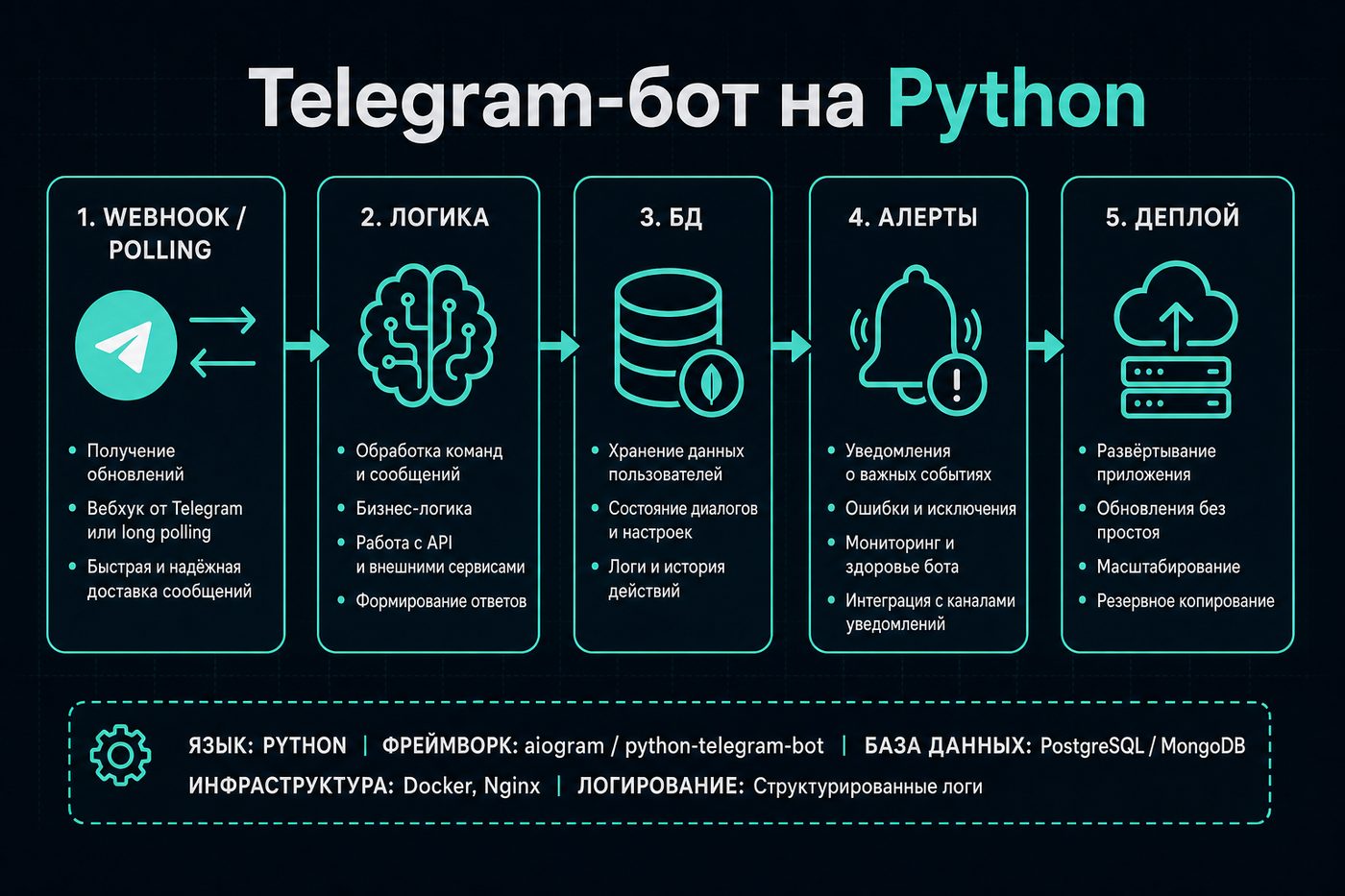 Telegram-бот на Python

1. WEBHOOK / POLLING

• Получение обновлений
• Вебхук от Telegram или long polling
• Быстрая и надёжная доставка сообщений

2. ЛОГИКА

• Обработка команд и сообщений
• Бизнес-логика
• Работа с API и внешними сервисами
• Формирование ответов

3. БД

• Хранение данных пользователей
• Состояние диалогов и настроек
• Логи и история действий

4. АЛЕРТЫ

• Уведомления о важных событиях
• Ошибки и исключения
• Мониторинг и здоровье бота
• Интеграция с каналами уведомлений

5. ДЕПЛОЙ

• Развёртывание приложения
• Обновления без простоя
• Масштабирование
• Резервное копирование

ЯЗЫК: PYTHON | ФРЕЙМВОРК: aiogram / python-telegram-bot | БАЗА ДАННЫХ: PostgreSQL / MongoDB
ИНФРАСТРУКТУРА: Docker, Nginx | ЛОГИРОВАНИЕ: Структурированные логи